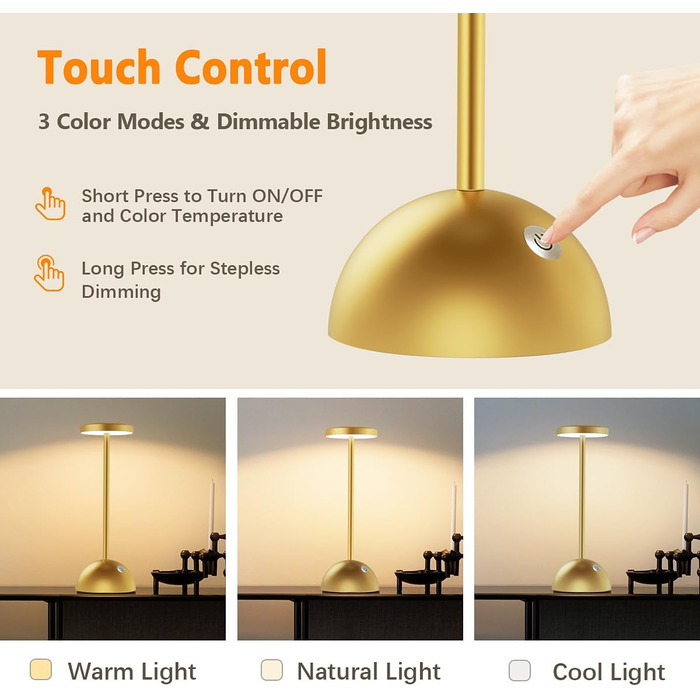 Touch Control

3 Color Modes & Dimmable Brightness

Short Press to Turn ON/OFF and Color Temperature

Long Press for Stepless Dimming

Warm Light

Natural Light

Cool Light